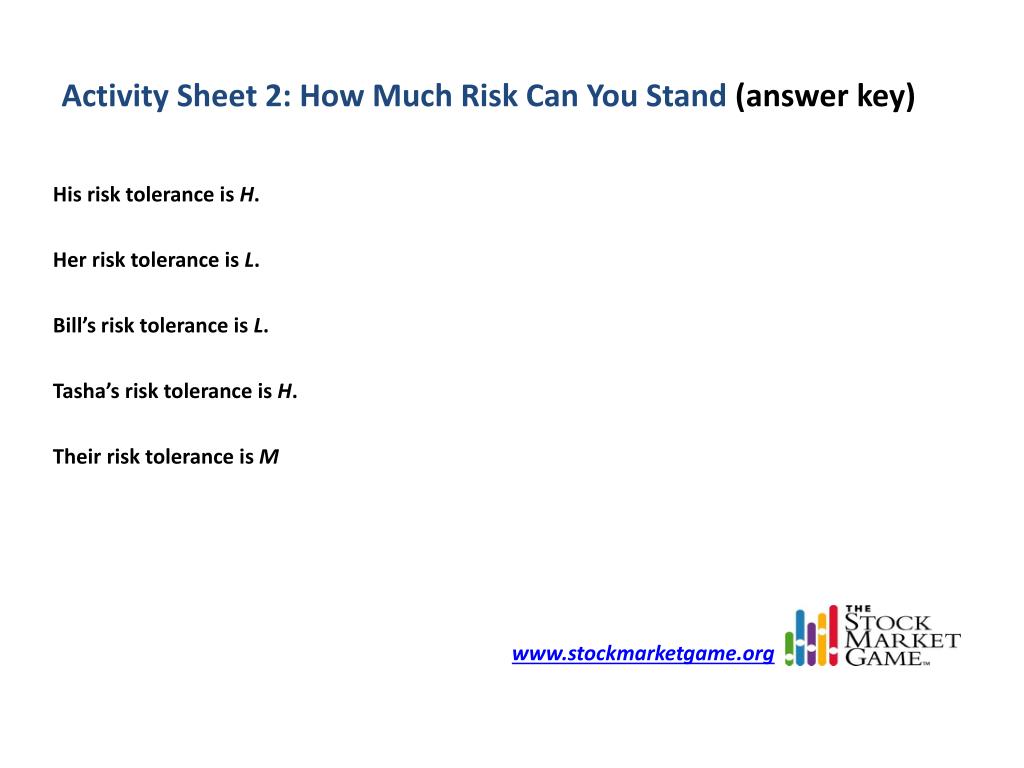 Activity Sheet 2: How Much Risk Can You Stand (answer key)

His risk tolerance is H.

Her risk tolerance is L.

Bill's risk tolerance is L.

Tasha's risk tolerance is H.

Their risk tolerance is M

www.stockmarketgame.org

THE STOCK MARKET GAME™